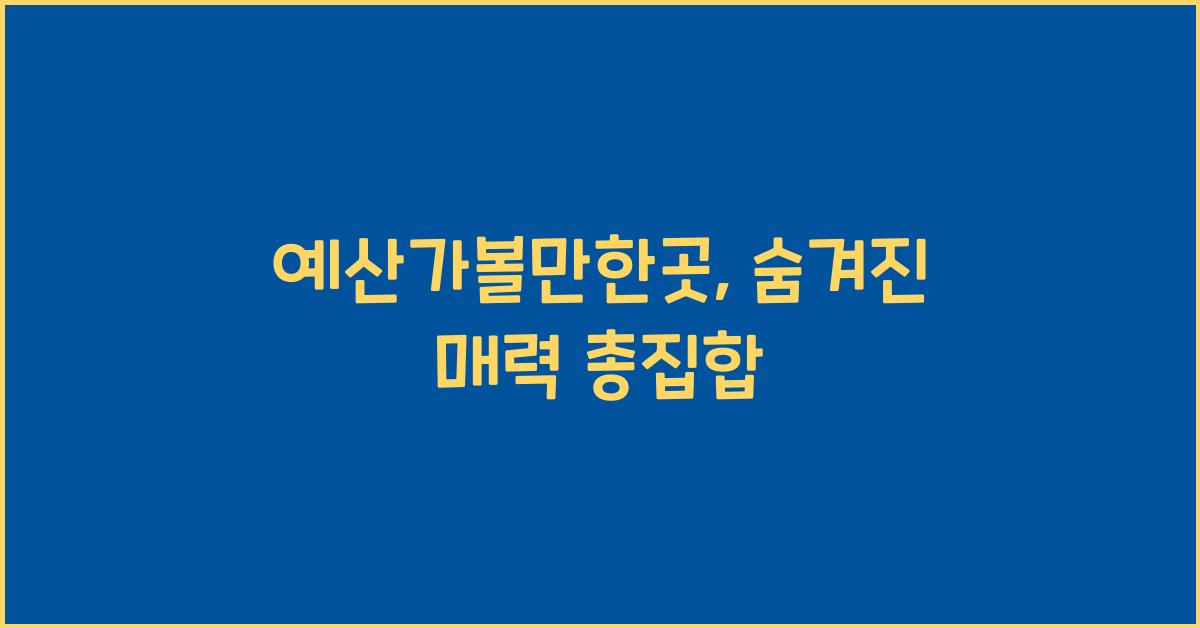 예산가볼만한곳, 숨겨진 매력 총집합